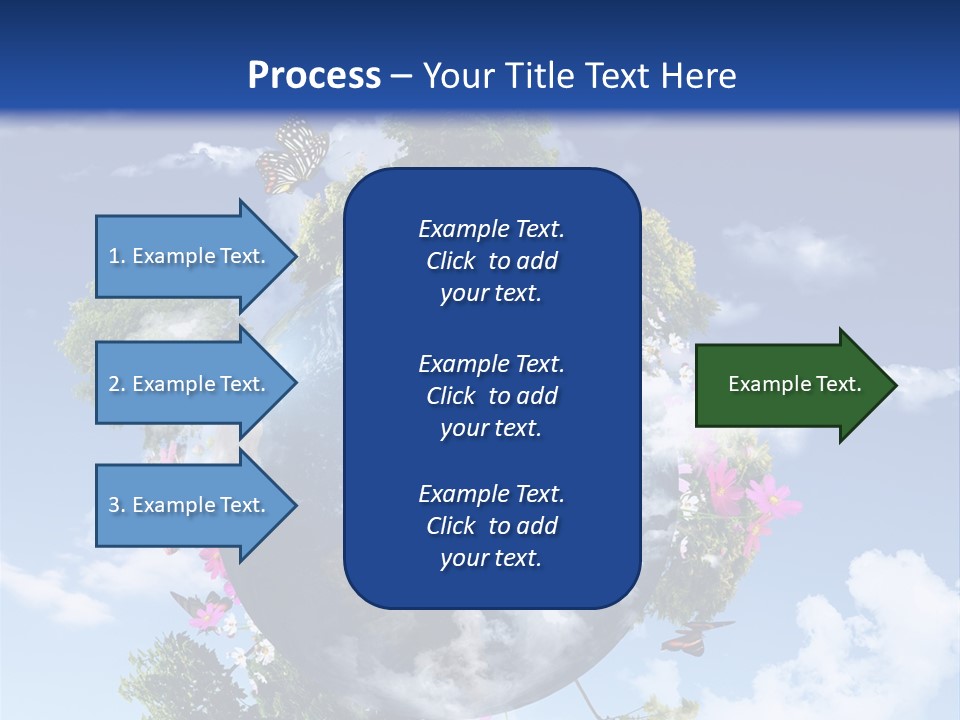 Process – Your Title Text Here

1. Example Text.

2. Example Text.

3. Example Text.

Example Text. Click to add your text.

Example Text. Click to add your text.

Example Text. Click to add your text.

Example Text.